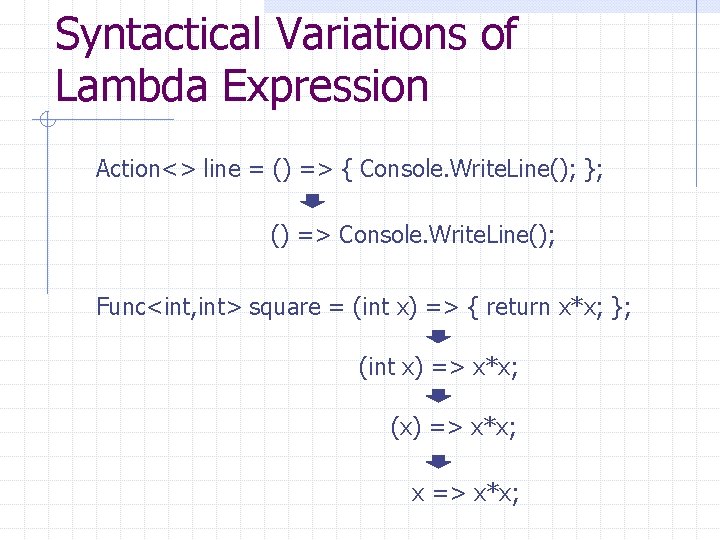 Syntactical Variations of Lambda Expression

Action<> line = () => { Console.WriteLine(); };

() => Console.WriteLine();

Func<int,int> square = (int x) => { return x*x; };

(int x) => x*x;

(x) => x*x;

x => x*x;